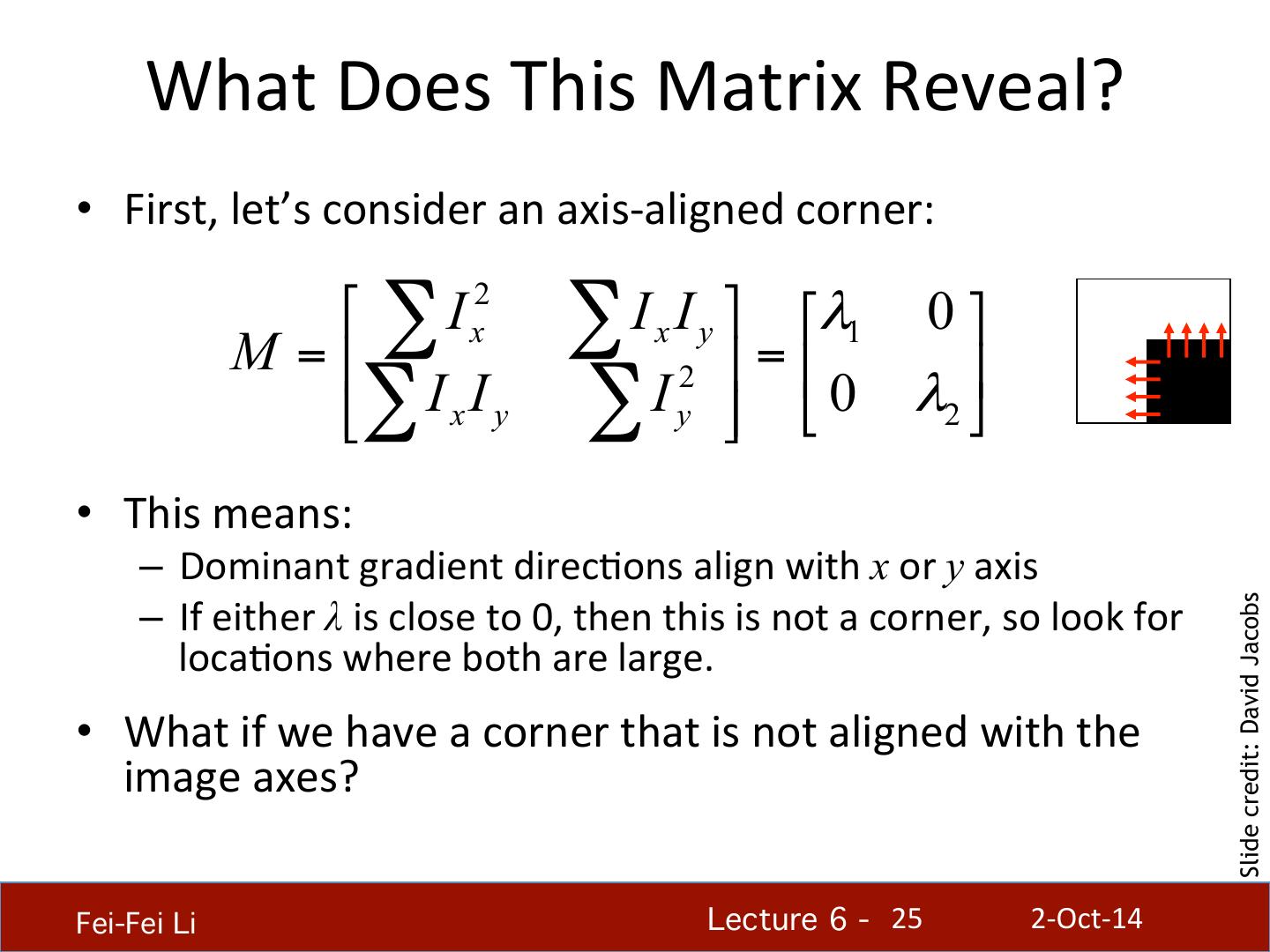 What Does This Matrix Reveal?

• First, let's consider an axis-aligned corner:

$M = \begin{bmatrix} \sum I_x^2 & \sum I_x I_y \\ \sum I_x I_y & \sum I_y^2 \end{bmatrix} = \begin{bmatrix} \lambda_1 & 0 \\ 0 & \lambda_2 \end{bmatrix}$

• This means:
– Dominant gradient directions align with $x$ or $y$ axis
– If either $\lambda$ is close to 0, then this is not a corner, so look for locations where both are large.

• What if we have a corner that is not aligned with the image axes?

Slide credit: David Jacobs

Fei-Fei Li

Lecture 6 - 25

2-Oct-14